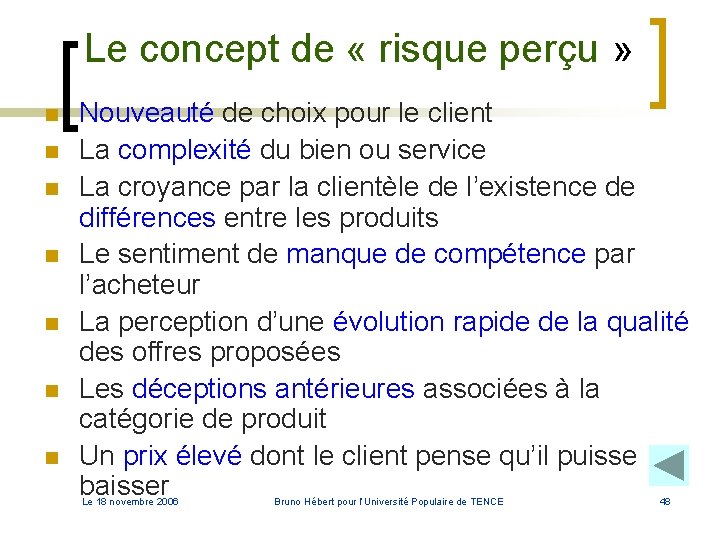 Le concept de « risque perçu »

• Nouveauté de choix pour le client
• La complexité du bien ou service
• La croyance par la clientèle de l'existence de différences entre les produits
• Le sentiment de manque de compétence par l'acheteur
• La perception d'une évolution rapide de la qualité des offres proposées
• Les déceptions antérieures associées à la catégorie de produit
• Un prix élevé dont le client pense qu'il puisse baisser

Le 18 novembre 2006

Bruno Hébert pour l'Université Populaire de TENCE

48